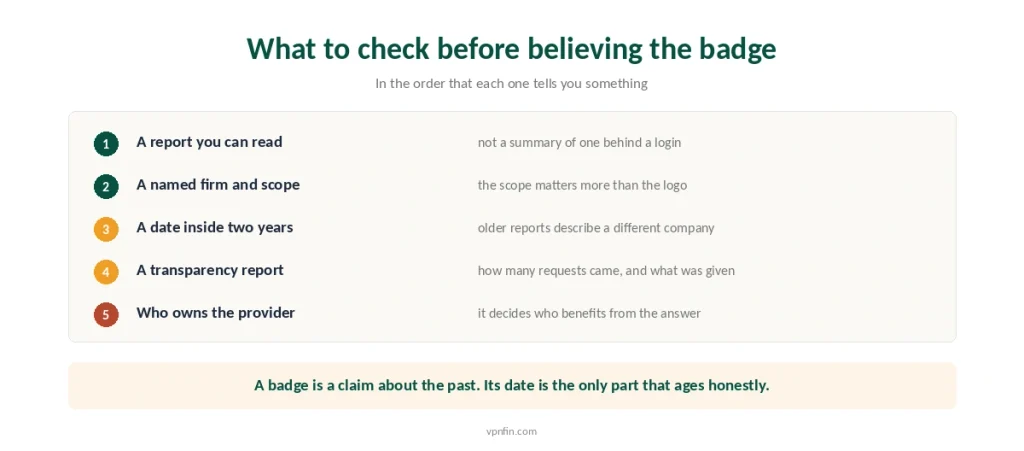 What to check before believing the badge

In the order that each one tells you something

1 A report you can read — not a summary of one behind a login

2 A named firm and scope — the scope matters more than the logo

3 A date inside two years — older reports describe a different company

4 A transparency report — how many requests came, and what was given

5 Who owns the provider — it decides who benefits from the answer

A badge is a claim about the past. Its date is the only part that ages honestly.

vpnfin.com